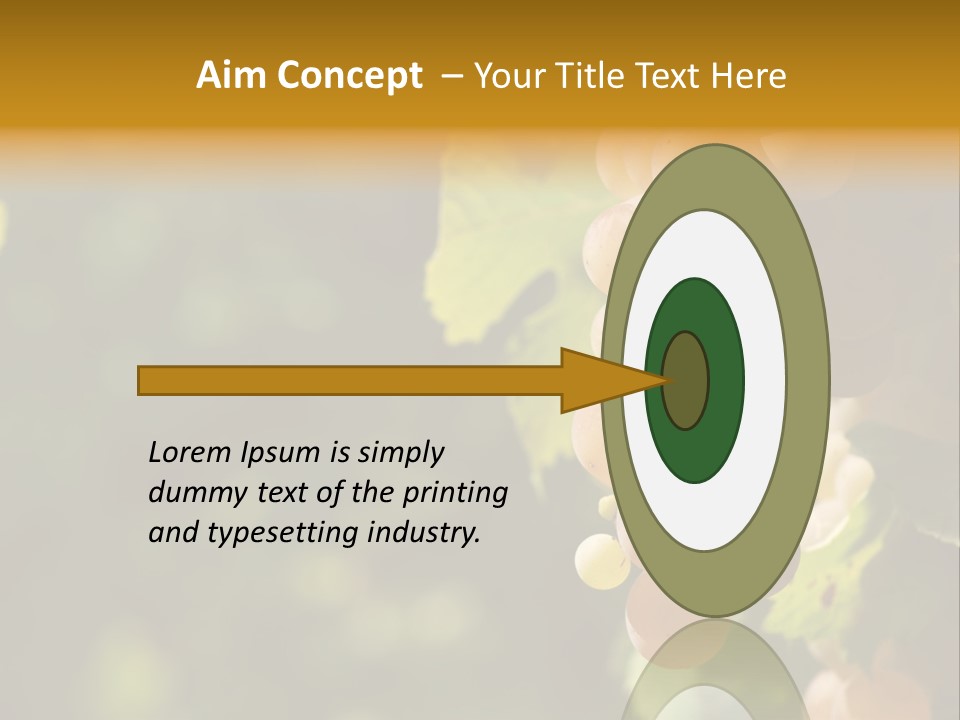 Aim Concept – Your Title Text Here

Lorem Ipsum is simply dummy text of the printing and typesetting industry.